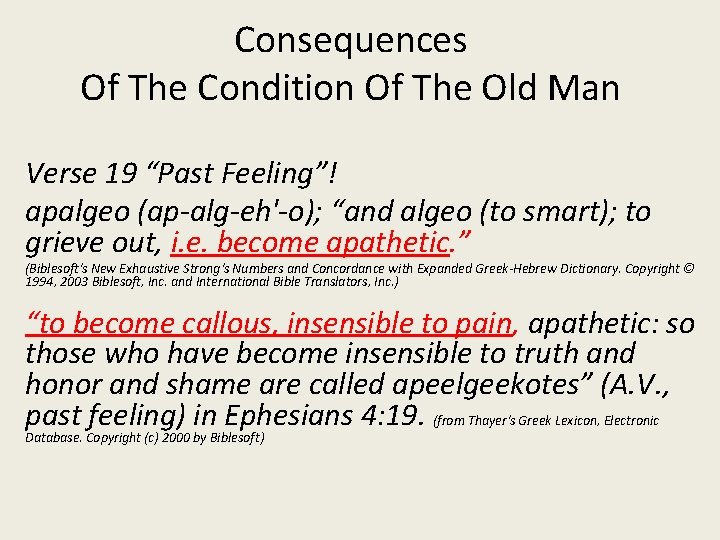 Consequences
Of The Condition Of The Old Man

Verse 19 “Past Feeling”!

apalgeo (ap-alg-eh'-o); “and algeo (to smart); to grieve out, i.e. become apathetic.”
(Biblesoft's New Exhaustive Strong's Numbers and Concordance with Expanded Greek-Hebrew Dictionary. Copyright © 1994, 2003 Biblesoft, Inc. and International Bible Translators, Inc.)

“to become callous, insensible to pain, apathetic: so those who have become insensible to truth and honor and shame are called apeelgeekotes” (A.V., past feeling) in Ephesians 4:19. (from Thayer's Greek Lexicon, Electronic Database. Copyright (c) 2000 by Biblesoft)